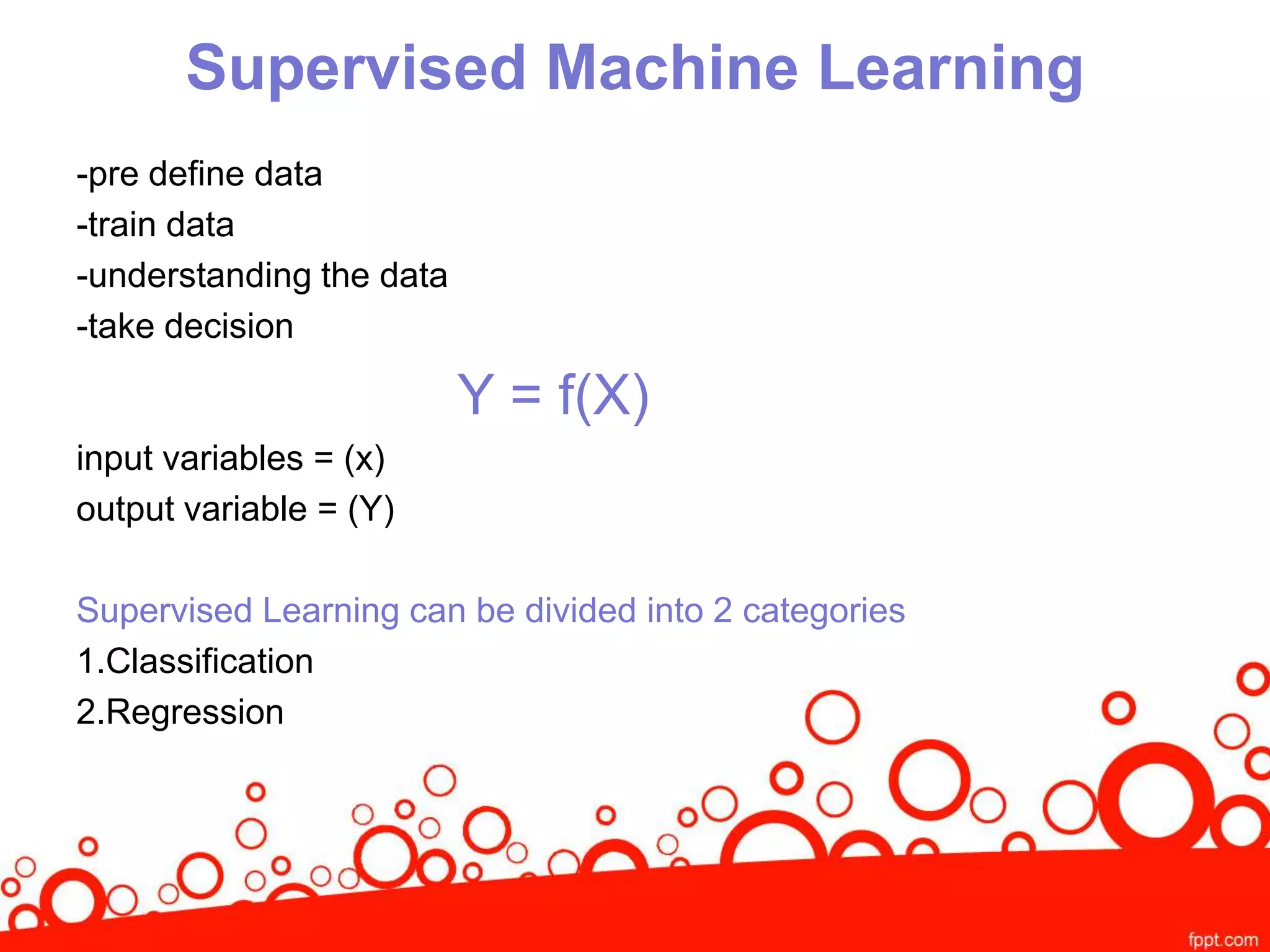 Supervised Machine Learning

-pre define data
-train data
-understanding the data
-take decision

$Y = f(X)$

input variables = (x)
output variable = (Y)

Supervised Learning can be divided into 2 categories
1.Classification
2.Regression

fppt.com